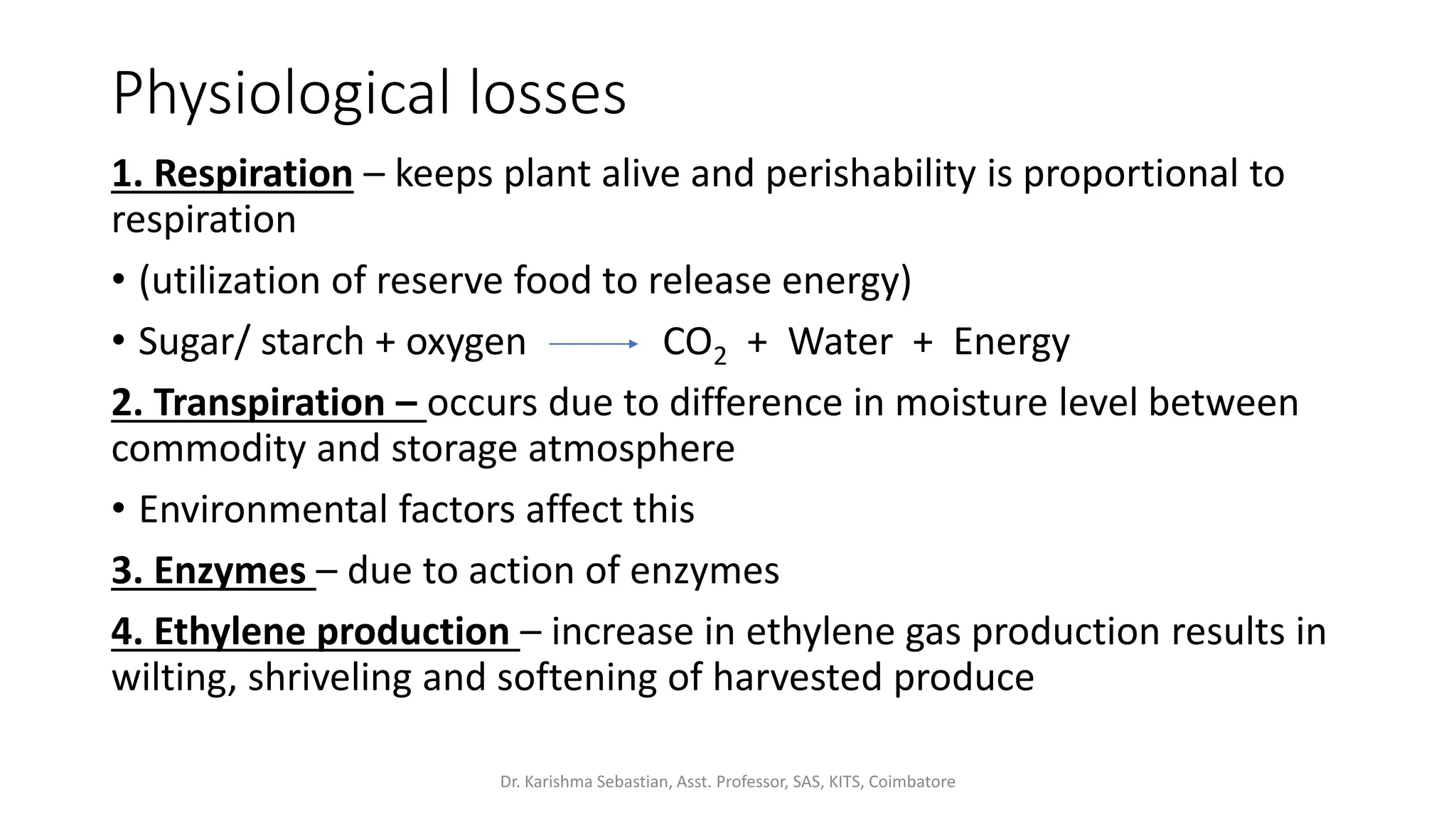 Physiological losses

1. Respiration – keeps plant alive and perishability is proportional to respiration

• (utilization of reserve food to release energy)

• Sugar/ starch + oxygen $\longrightarrow$ $CO_2$ + Water + Energy

2. Transpiration – occurs due to difference in moisture level between commodity and storage atmosphere

• Environmental factors affect this

3. Enzymes – due to action of enzymes

4. Ethylene production – increase in ethylene gas production results in wilting, shriveling and softening of harvested produce

Dr. Karishma Sebastian, Asst. Professor, SAS, KITS, Coimbatore